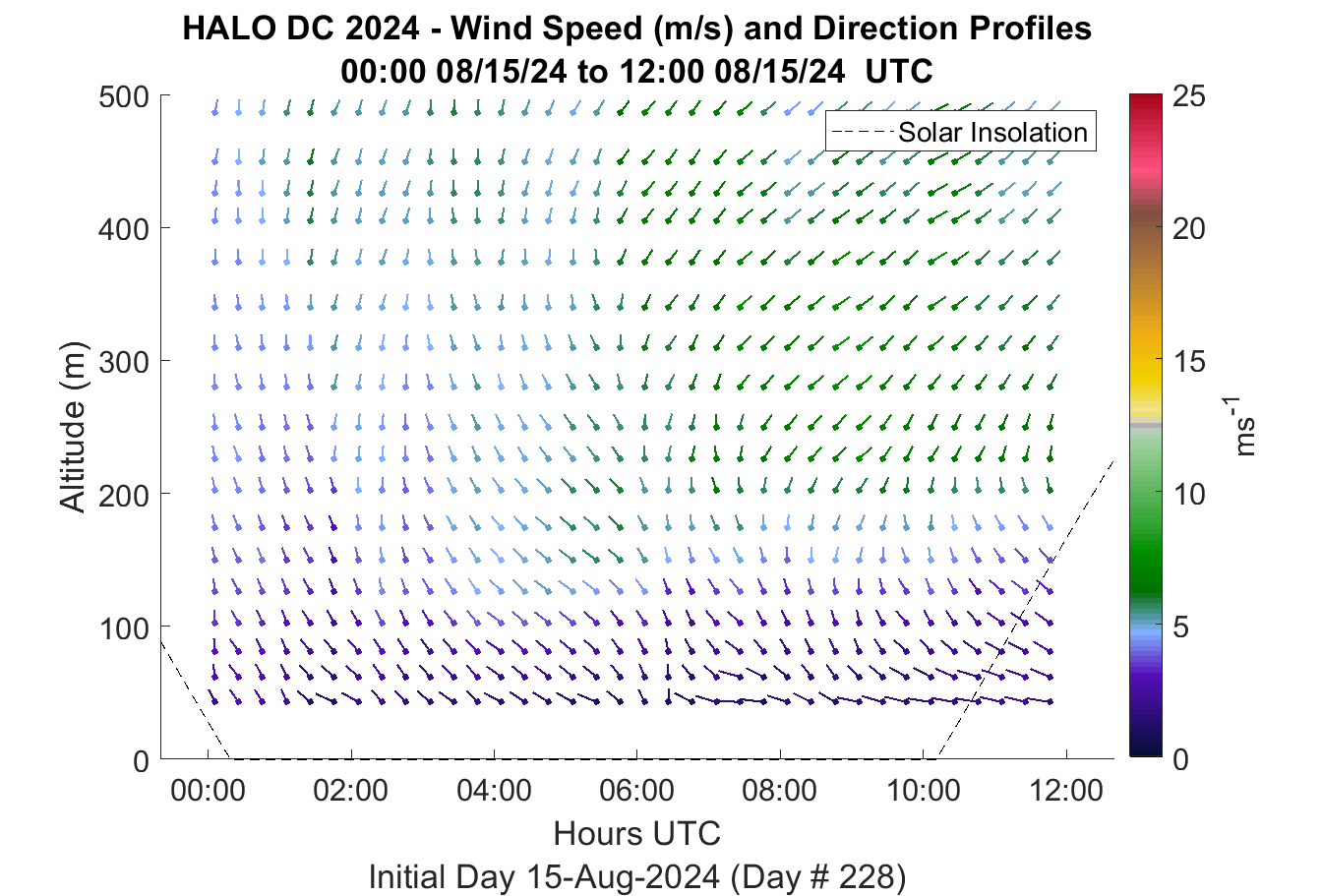 HALO DC 2024 - Wind Speed (m/s) and Direction Profiles
00:00 08/15/24 to 12:00 08/15/24 UTC

Solar Insolation

Altitude (m)

500
400
300
200
100
0

00:00
02:00
04:00
06:00
08:00
10:00
12:00

Hours UTC

Initial Day 15-Aug-2024 (Day # 228)

25
20
15
10
5
0

$ms^{-1}$